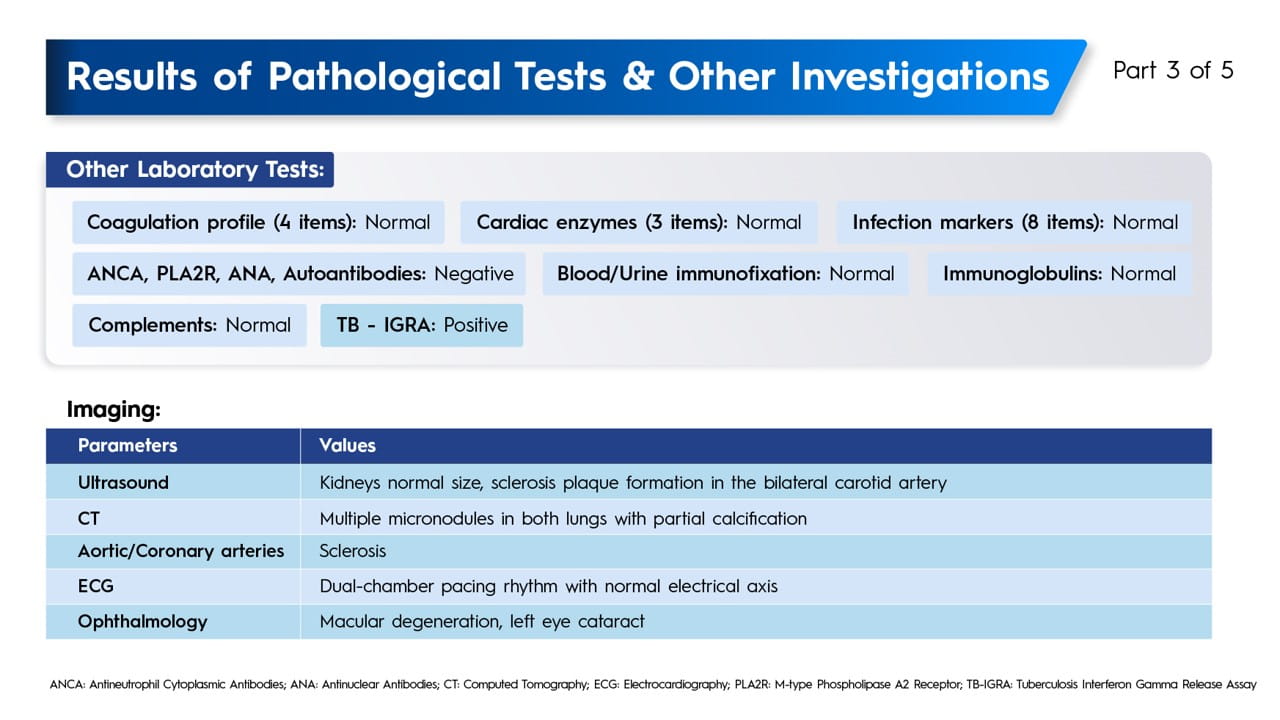 Results of Pathological Tests & Other Investigations

Part 3 of 5

Other Laboratory Tests:

Coagulation profile (4 items): Normal

Cardiac enzymes (3 items): Normal

Infection markers (8 items): Normal

ANCA, PLA2R, ANA, Autoantibodies: Negative

Blood/Urine immunofixation: Normal

Immunoglobulins: Normal

Complements: Normal

TB - IGRA: Positive

Imaging:

| Parameters | Values |
|---|---|
| Ultrasound | Kidneys normal size, sclerosis plaque formation in the bilateral carotid artery |
| CT | Multiple micronodules in both lungs with partial calcification |
| Aortic/Coronary arteries | Sclerosis |
| ECG | Dual-chamber pacing rhythm with normal electrical axis |
| Ophthalmology | Macular degeneration, left eye cataract |

ANCA: Antineutrophil Cytoplasmic Antibodies; ANA: Antinuclear Antibodies; CT: Computed Tomography; ECG: Electrocardiography; PLA2R: M-type Phospholipase A2 Receptor; TB-IGRA: Tuberculosis Interferon Gamma Release Assay